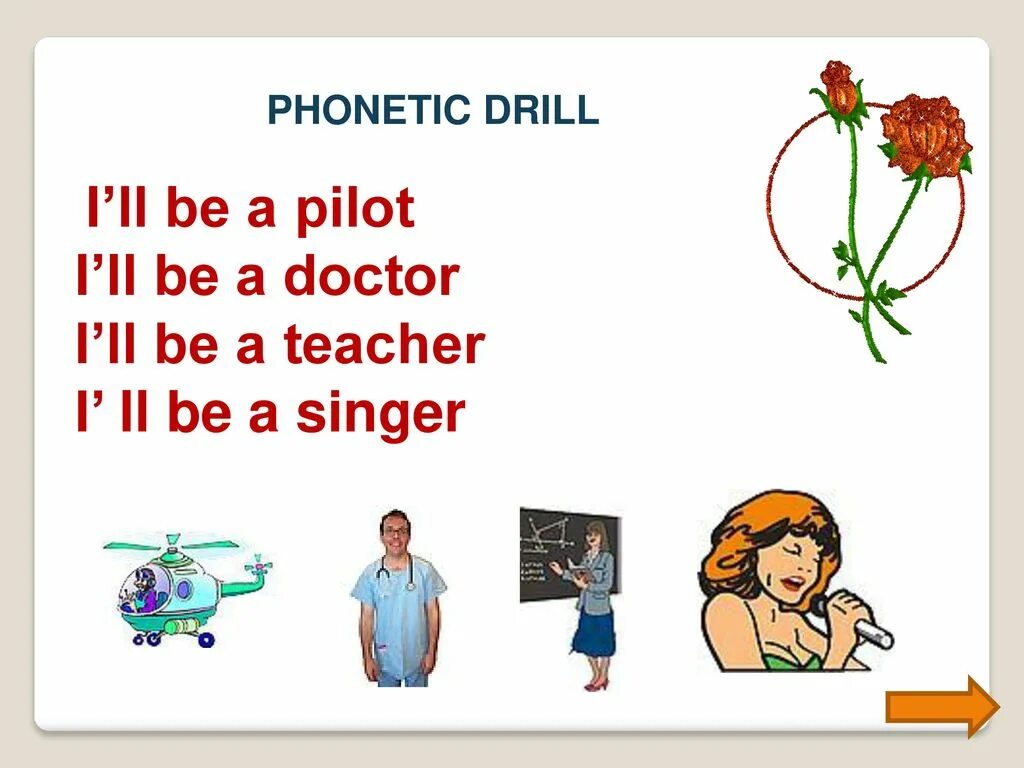 PHONETIC DRILL

I’ll be a pilot
I’ll be a doctor
I’ll be a teacher
I’ ll be a singer